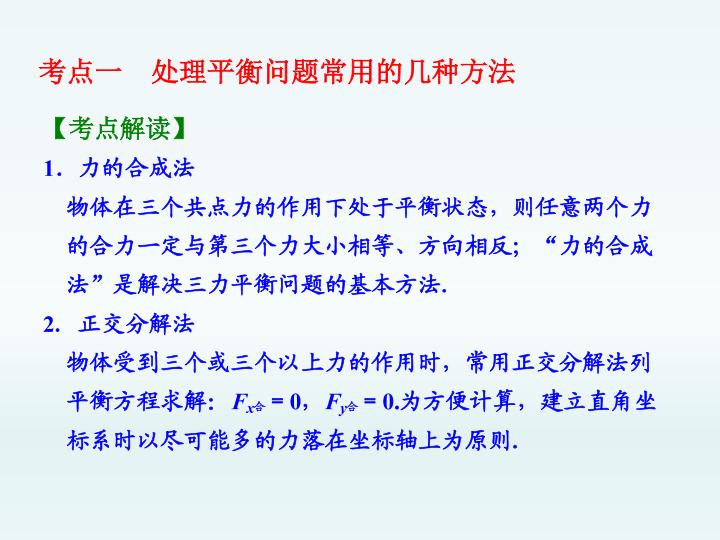 考点一　处理平衡问题常用的几种方法

【考点解读】

1．力的合成法

物体在三个共点力的作用下处于平衡状态，则任意两个力的合力一定与第三个力大小相等、方向相反；“力的合成法”是解决三力平衡问题的基本方法．

2．正交分解法

物体受到三个或三个以上力的作用时，常用正交分解法列平衡方程求解：$F_{x合}=0$，$F_{y合}=0$.为方便计算，建立直角坐标系时以尽可能多的力落在坐标轴上为原则．